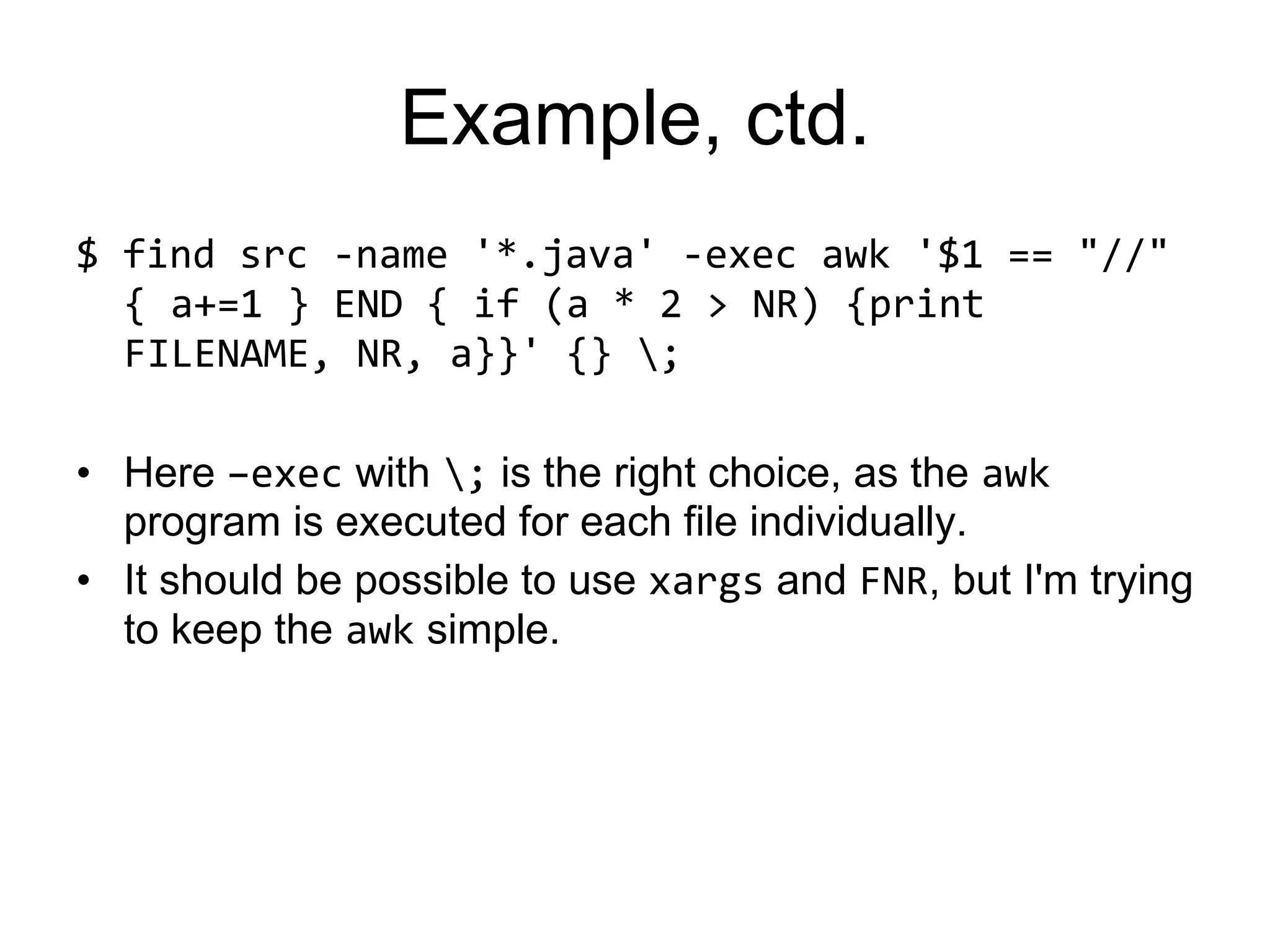 Example, ctd.

$ find src -name '*.java' -exec awk '$1 == "//" { a+=1 } END { if (a * 2 > NR) {print FILENAME, NR, a}}' {} \;

• Here –exec with \; is the right choice, as the awk program is executed for each file individually.
• It should be possible to use xargs and FNR, but I'm trying to keep the awk simple.